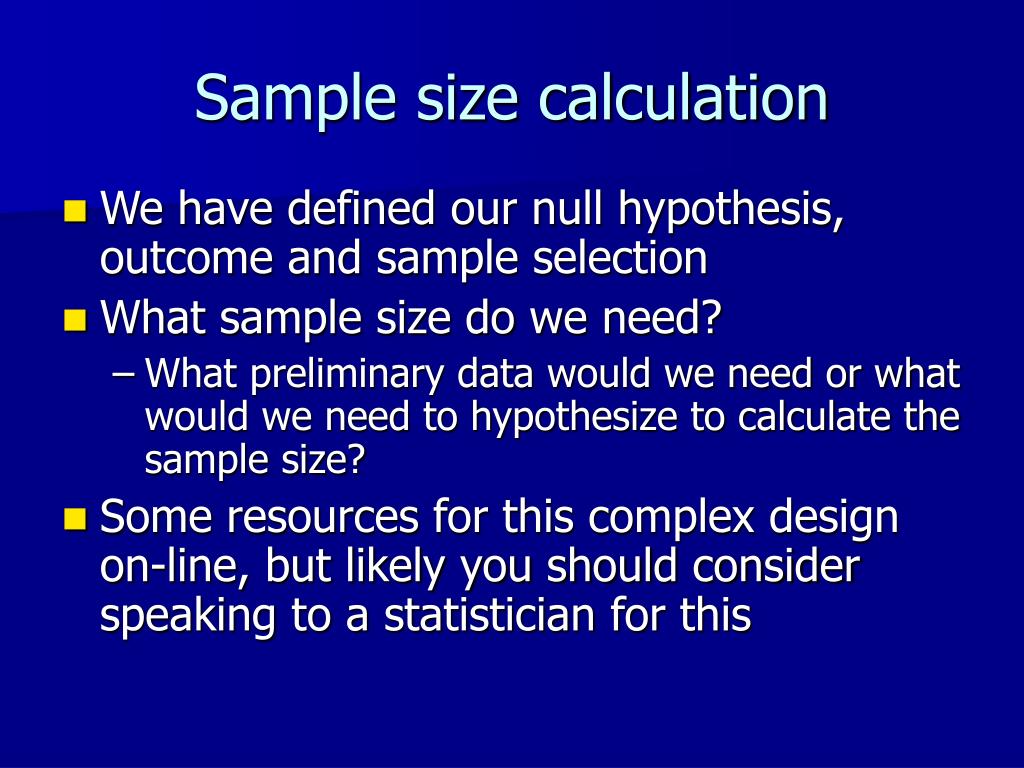 Sample size calculation

We have defined our null hypothesis, outcome and sample selection

What sample size do we need?

– What preliminary data would we need or what would we need to hypothesize to calculate the sample size?

Some resources for this complex design on-line, but likely you should consider speaking to a statistician for this